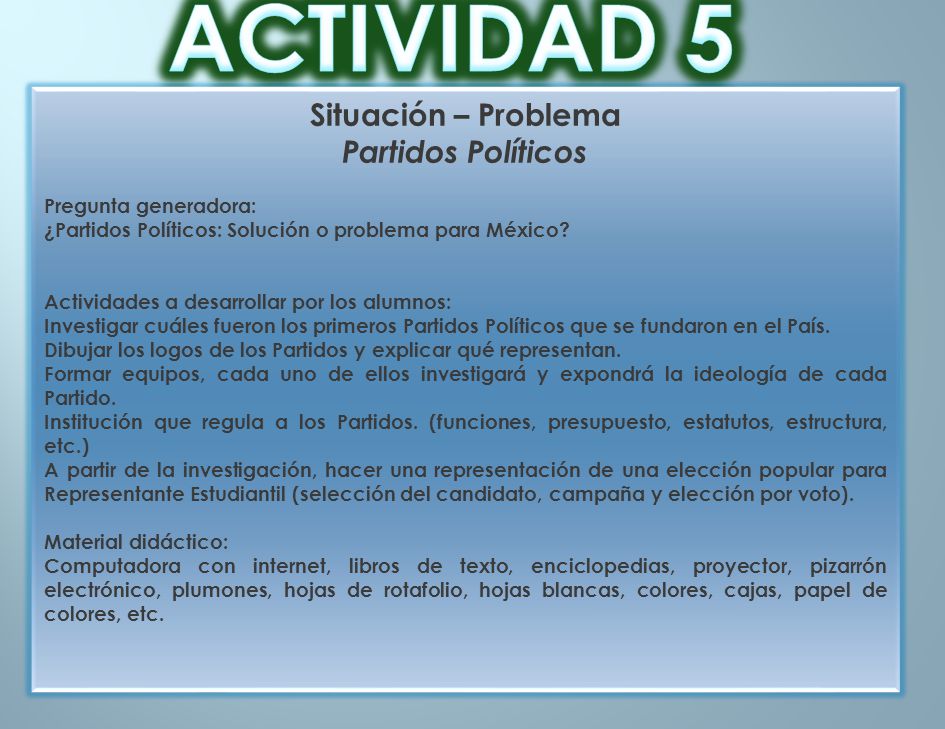 ACTIVIDAD 5

Situación – Problema
Partidos Políticos

Pregunta generadora:
¿Partidos Políticos: Solución o problema para México?

Actividades a desarrollar por los alumnos:
Investigar cuáles fueron los primeros Partidos Políticos que se fundaron en el País.
Dibujar los logos de los Partidos y explicar qué representan.
Formar equipos, cada uno de ellos investigará y expondrá la ideología de cada Partido.
Institución que regula a los Partidos. (funciones, presupuesto, estatutos, estructura, etc.)
A partir de la investigación, hacer una representación de una elección popular para Representante Estudiantil (selección del candidato, campaña y elección por voto).

Material didáctico:
Computadora con internet, libros de texto, enciclopedias, proyector, pizarrón electrónico, plumones, hojas de rotafolio, hojas blancas, colores, cajas, papel de colores, etc.